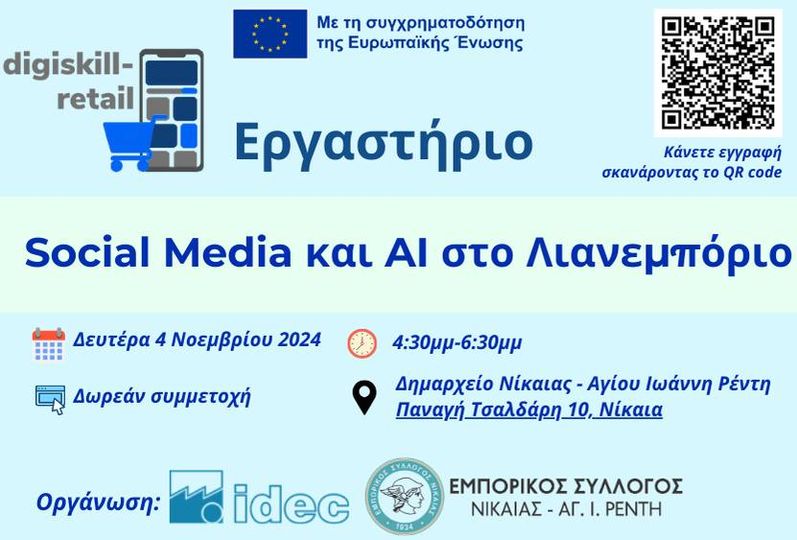 digiskill-retail

Με τη συγχρηματοδότηση της Ευρωπαϊκής Ένωσης

Εργαστήριο

Κάνετε εγγραφή σκανάροντας το QR code

Social Media και AI στο Λιανεμπόριο

Δευτέρα 4 Νοεμβρίου 2024

4:30μμ-6:30μμ

Δωρεάν συμμετοχή

Δημαρχείο Νίκαιας - Αγίου Ιωάννη Ρέντη
Παναγή Τσαλδάρη 10, Νίκαια

Οργάνωση: idec

ΕΜΠΟΡΙΚΟΣ ΣΥΛΛΟΓΟΣ ΝΙΚΑΙΑΣ
1934

ΕΜΠΟΡΙΚΟΣ ΣΥΛΛΟΓΟΣ
ΝΙΚΑΙΑΣ - ΑΓ. Ι. ΡΕΝΤΗ